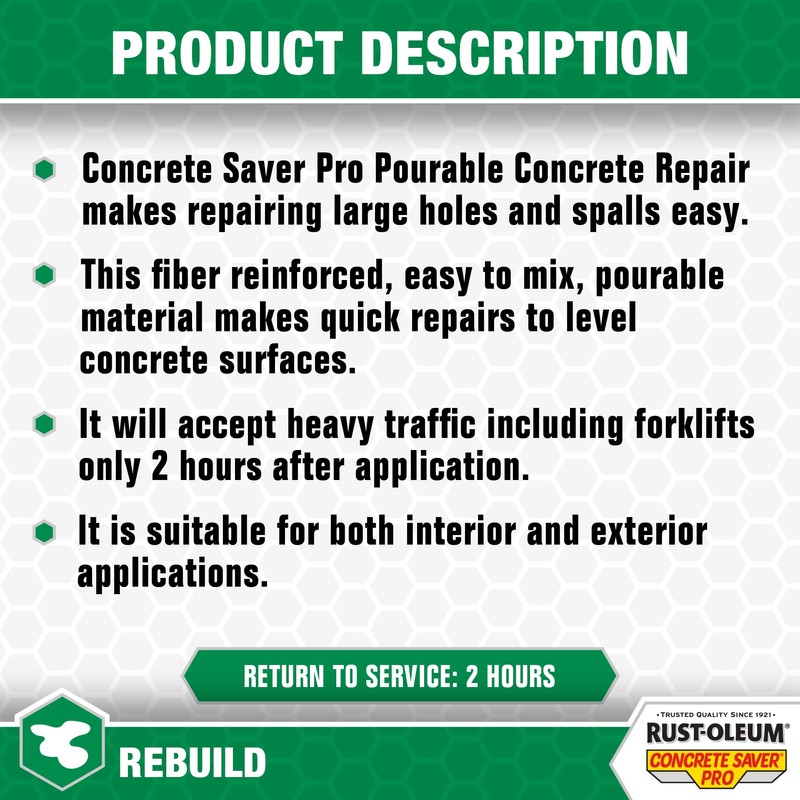 PRODUCT DESCRIPTION

Concrete Saver Pro Pourable Concrete Repair makes repairing large holes and spalls easy.

This fiber reinforced, easy to mix, pourable material makes quick repairs to level concrete surfaces.

It will accept heavy traffic including forklifts only 2 hours after application.

It is suitable for both interior and exterior applications.

RETURN TO SERVICE: 2 HOURS

REBUILD

• TRUSTED QUALITY SINCE 1921 •
RUST-OLEUM®
CONCRETE SAVER®
PRO